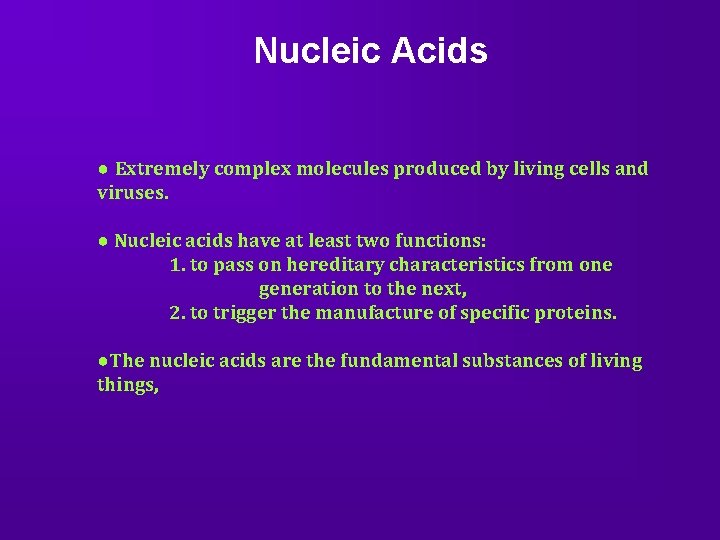 Nucleic Acids

● Extremely complex molecules produced by living cells and viruses.

● Nucleic acids have at least two functions:
1. to pass on hereditary characteristics from one generation to the next,
2. to trigger the manufacture of specific proteins.

●The nucleic acids are the fundamental substances of living things,